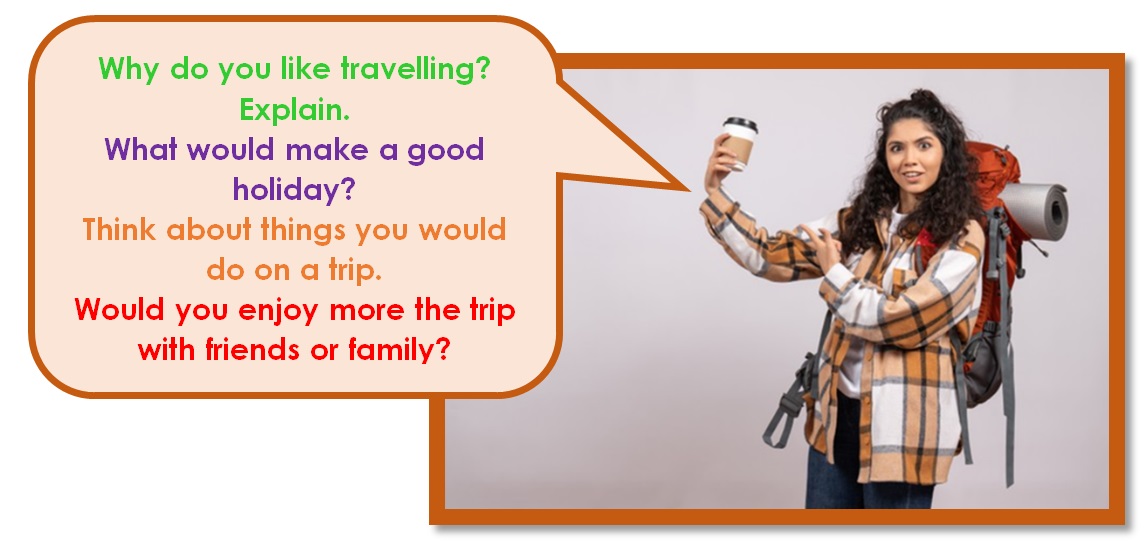 Why do you like travelling? Explain.
What would make a good holiday?
Think about things you would do on a trip.
Would you enjoy more the trip with friends or family?